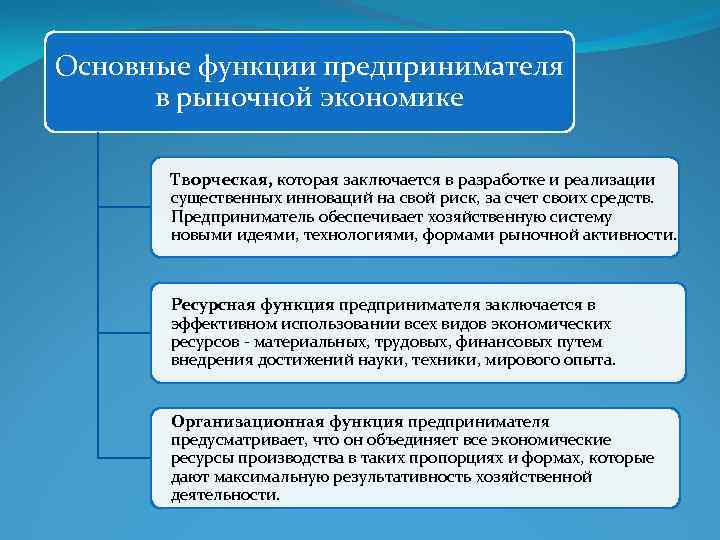 Основные функции предпринимателя в рыночной экономике

Творческая, которая заключается в разработке и реализации существенных инноваций на свой риск, за счет своих средств. Предприниматель обеспечивает хозяйственную систему новыми идеями, технологиями, формами рыночной активности.

Ресурсная функция предпринимателя заключается в эффективном использовании всех видов экономических ресурсов - материальных, трудовых, финансовых путем внедрения достижений науки, техники, мирового опыта.

Организационная функция предпринимателя предусматривает, что он объединяет все экономические ресурсы производства в таких пропорциях и формах, которые дают максимальную результативность хозяйственной деятельности.